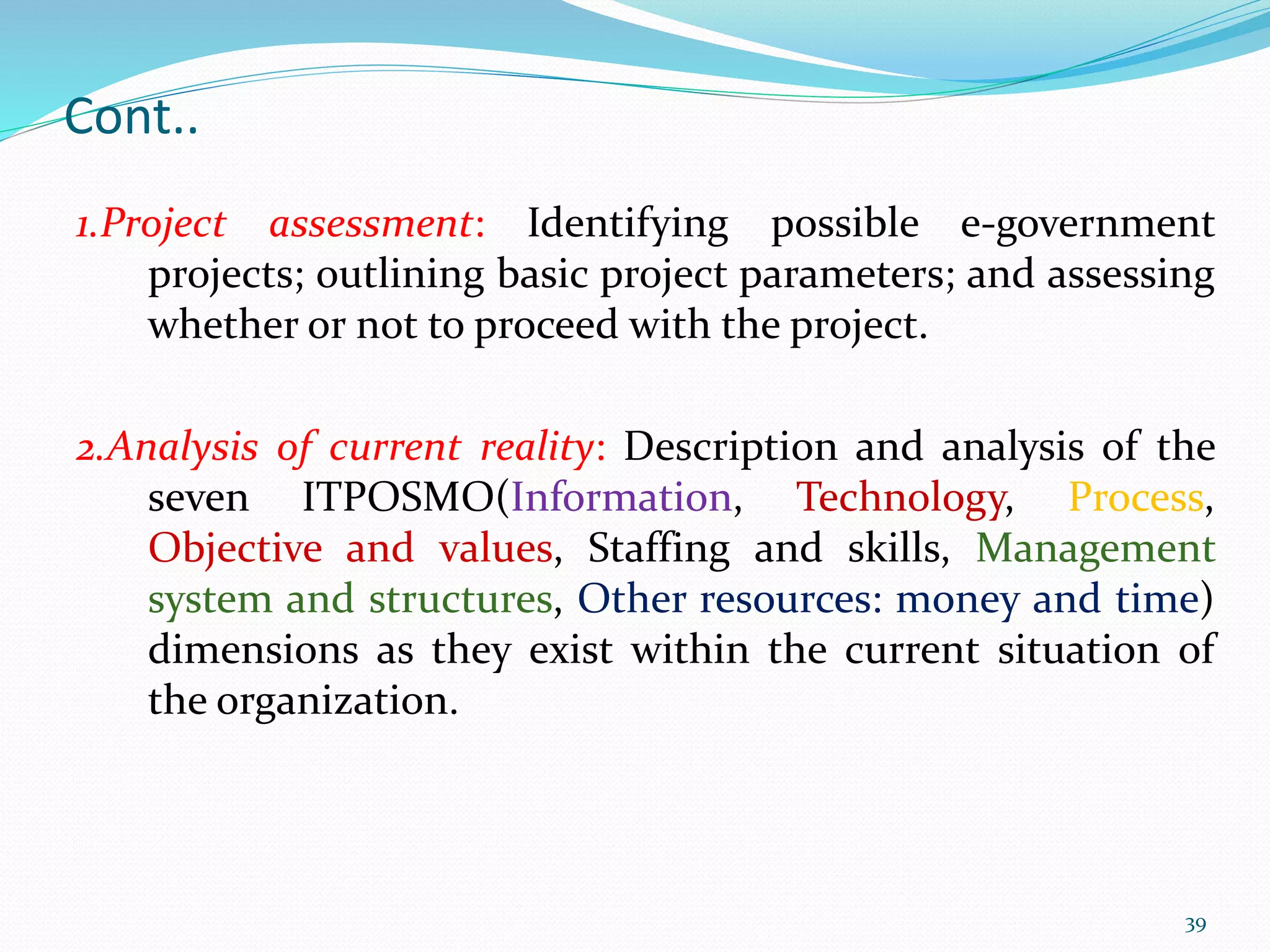 Cont..

1.Project assessment: Identifying possible e-government projects; outlining basic project parameters; and assessing whether or not to proceed with the project.

2.Analysis of current reality: Description and analysis of the seven ITPOSMO(Information, Technology, Process, Objective and values, Staffing and skills, Management system and structures, Other resources: money and time) dimensions as they exist within the current situation of the organization.

39